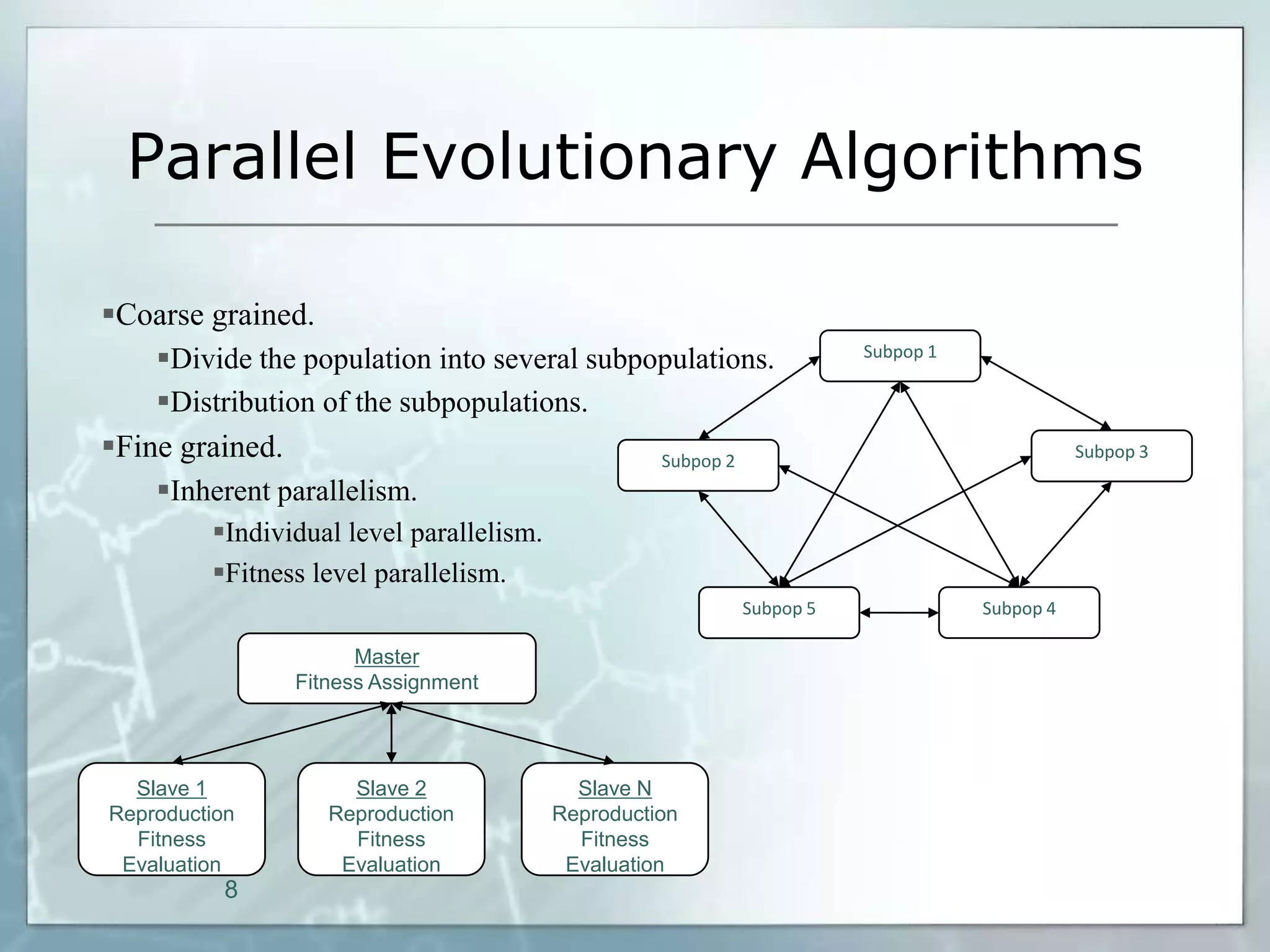 Parallel Evolutionary Algorithms

▪Coarse grained.

▪Divide the population into several subpopulations.

▪Distribution of the subpopulations.

▪Fine grained.

▪Inherent parallelism.

▪Individual level parallelism.

▪Fitness level parallelism.

Subpop 1

Subpop 2

Subpop 3

Subpop 5

Subpop 4

Master
Fitness Assignment

Slave 1
Reproduction
Fitness
Evaluation

Slave 2
Reproduction
Fitness
Evaluation

Slave N
Reproduction
Fitness
Evaluation

8